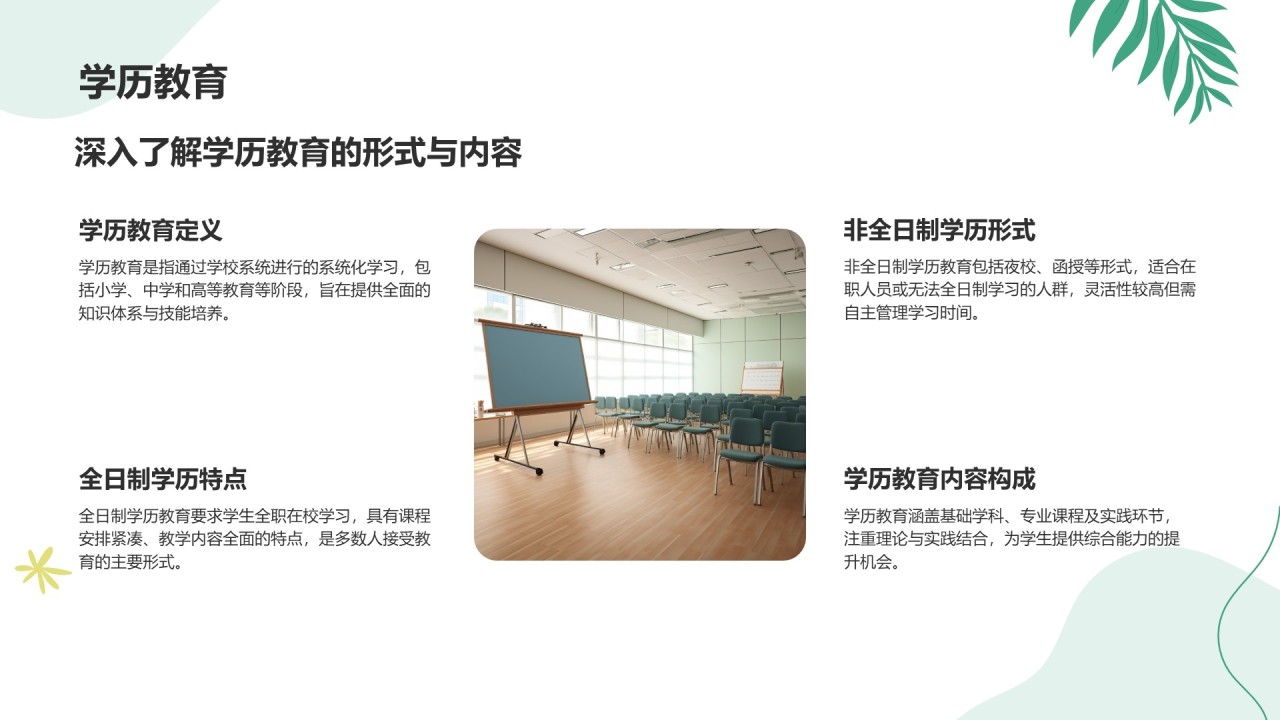 学历教育

深入了解学历教育的形式与内容

学历教育定义

学历教育是指通过学校系统进行的系统化学习，包括小学、中学和高等教育等阶段，旨在提供全面的知识体系与技能培养。

全日制学历特点

全日制学历教育要求学生全职在校学习，具有课程安排紧凑、教学内容全面的特点，是多数人接受教育的主要形式。

非全日制学历形式

非全日制学历教育包括夜校、函授等形式，适合在职人员或无法全日制学习的人群，灵活性较高但需自主管理学习时间。

学历教育内容构成

学历教育涵盖基础学科、专业课程及实践环节，注重理论与实践结合，为学生提供综合能力的提升机会。